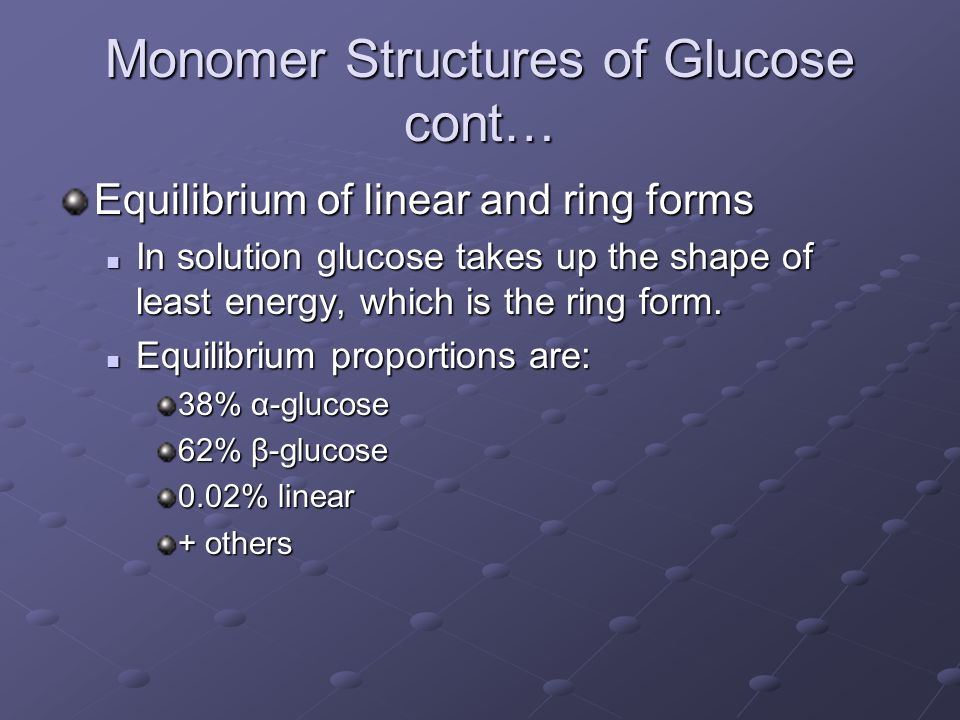 Monomer Structures of Glucose cont…

Equilibrium of linear and ring forms

In solution glucose takes up the shape of least energy, which is the ring form.

Equilibrium proportions are:

38% α-glucose

62% β-glucose

0.02% linear

+ others